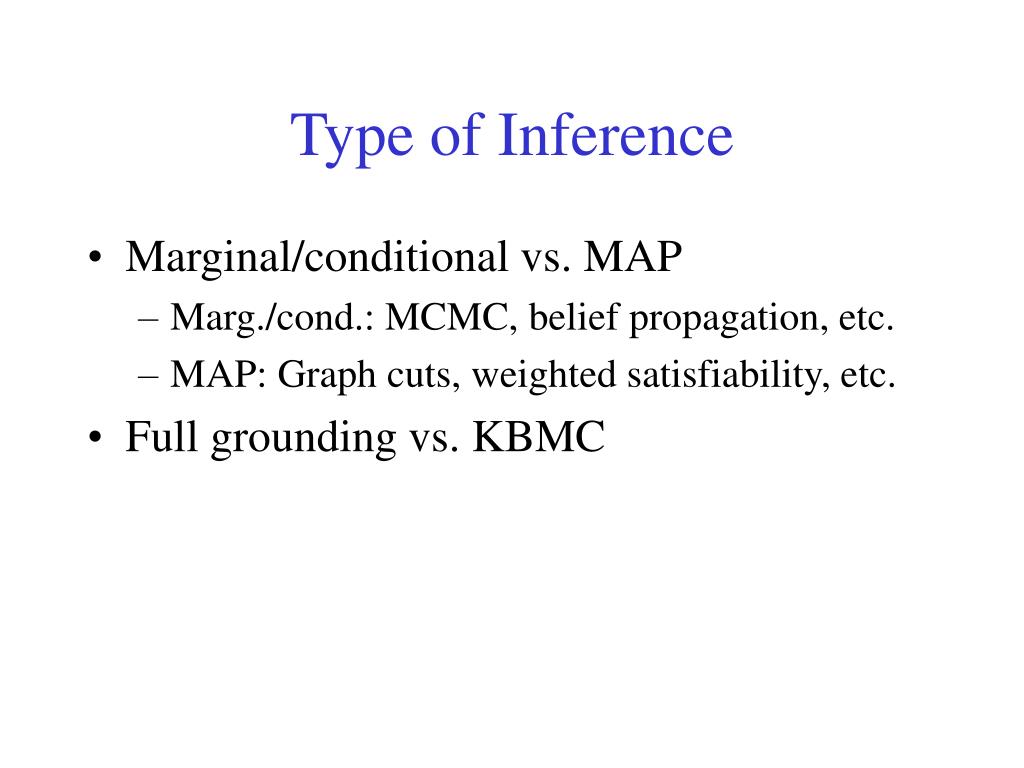 Type of Inference

• Marginal/conditional vs. MAP
– Marg./cond.: MCMC, belief propagation, etc.
– MAP: Graph cuts, weighted satisfiability, etc.
• Full grounding vs. KBMC